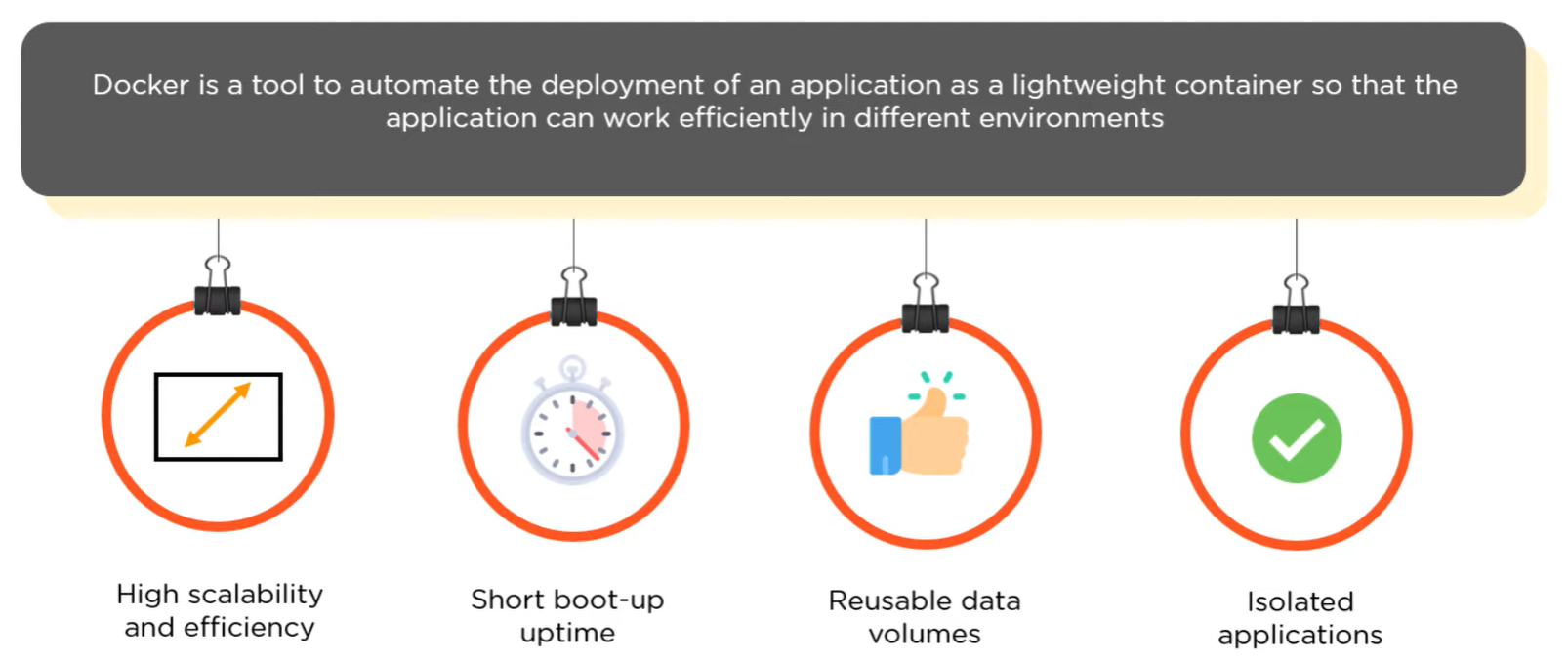 Docker is a tool to automate the deployment of an application as a lightweight container so that the application can work efficiently in different environments

High scalability and efficiency

Short boot-up uptime

Reusable data volumes

Isolated applications